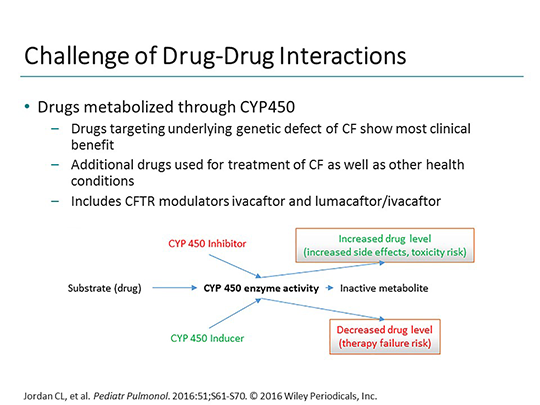 Challenge of Drug-Drug Interactions

• Drugs metabolized through CYP450
– Drugs targeting underlying genetic defect of CF show most clinical benefit
– Additional drugs used for treatment of CF as well as other health conditions
– Includes CFTR modulators ivacaftor and lumacaftor/ivacaftor

CYP 450 Inhibitor

Increased drug level
(increased side effects, toxicity risk)

Substrate (drug)

CYP 450 enzyme activity

Inactive metabolite

CYP 450 Inducer

Decreased drug level
(therapy failure risk)

Jordan CL, et al. Pediatr Pulmonol. 2016:51;S61-S70. © 2016 Wiley Periodicals, Inc.